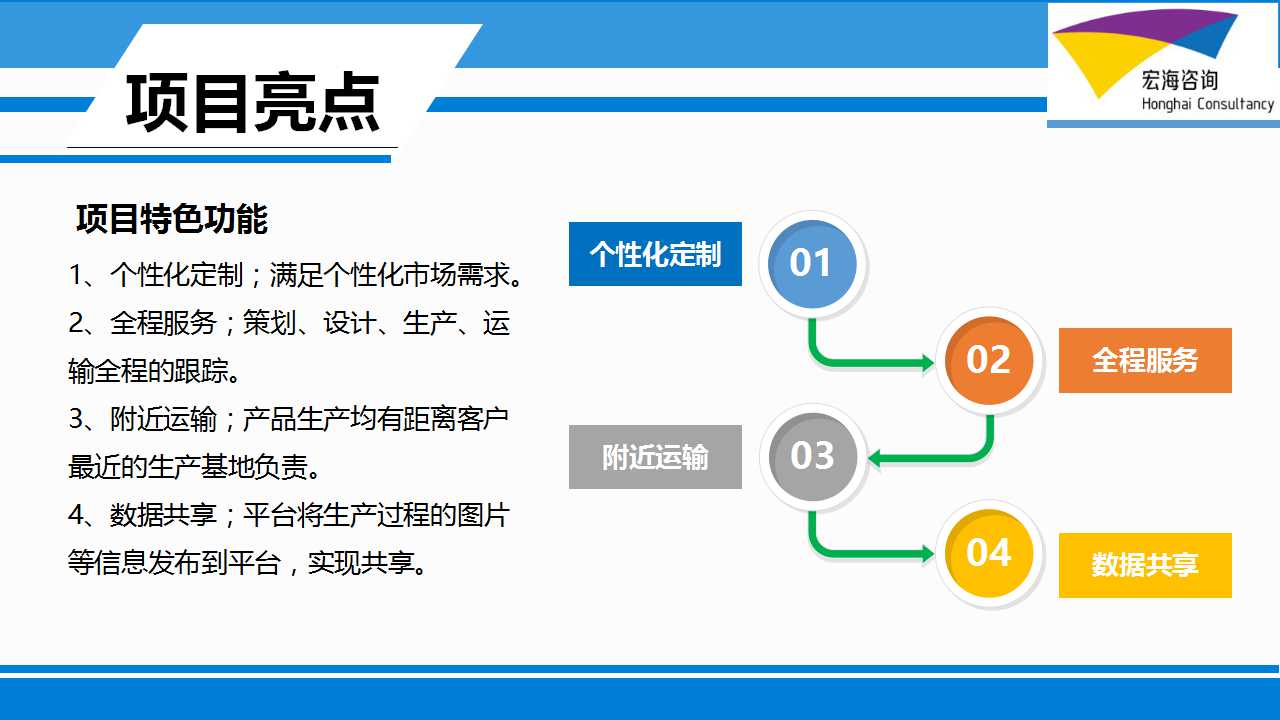 项目亮点

宏海咨询
Honghai Consultancy

项目特色功能

1、个性化定制；满足个性化市场需求。

2、全程服务；策划、设计、生产、运输全程的跟踪。

3、附近运输；产品生产均有距离客户最近的生产基地负责。

4、数据共享；平台将生产过程的图片等信息发布到平台，实现共享。

个性化定制
01
02
全程服务
附近运输
03
04
数据共享